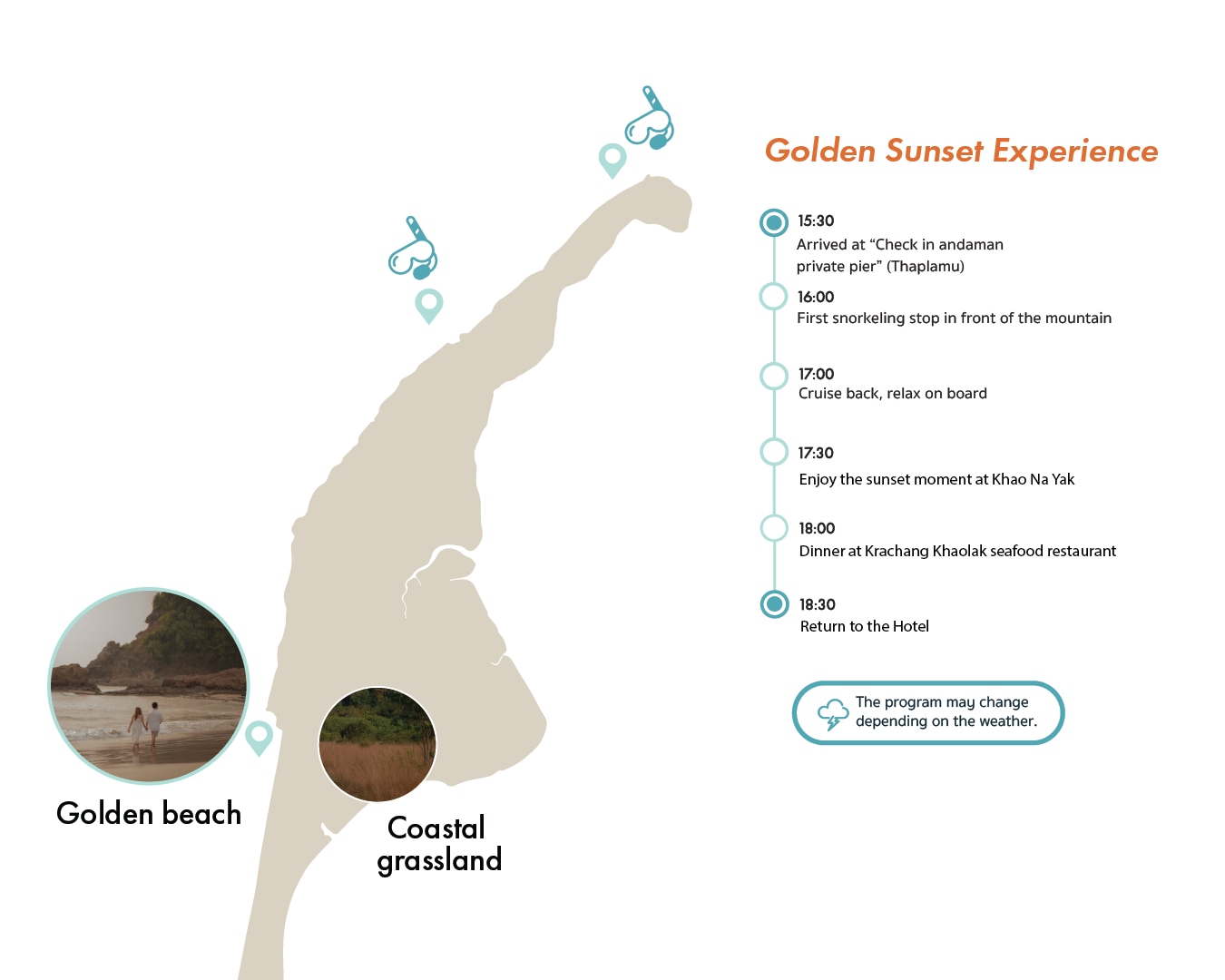 Golden Sunset Experience

15:30
Arrived at “Check in andaman private pier” (Thaplamu)

16:00
First snorkeling stop in front of the mountain

17:00
Cruise back, relax on board

17:30
Enjoy the sunset moment at Khao Na Yak

18:00
Dinner at Krachang Khaolak seafood restaurant

18:30
Return to the Hotel

The program may change depending on the weather.

Golden beach

Coastal grassland